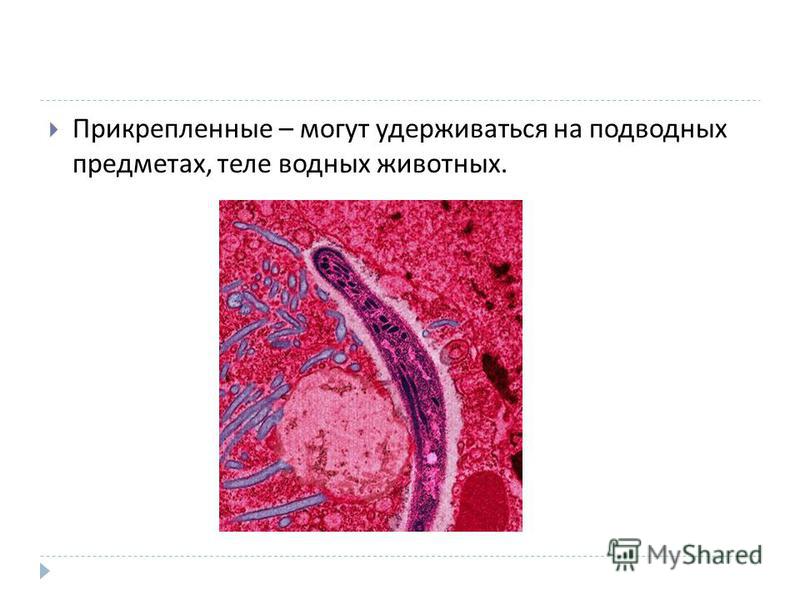 Прикрепленные – могут удерживаться на подводных предметах, теле водных животных.

MyShared